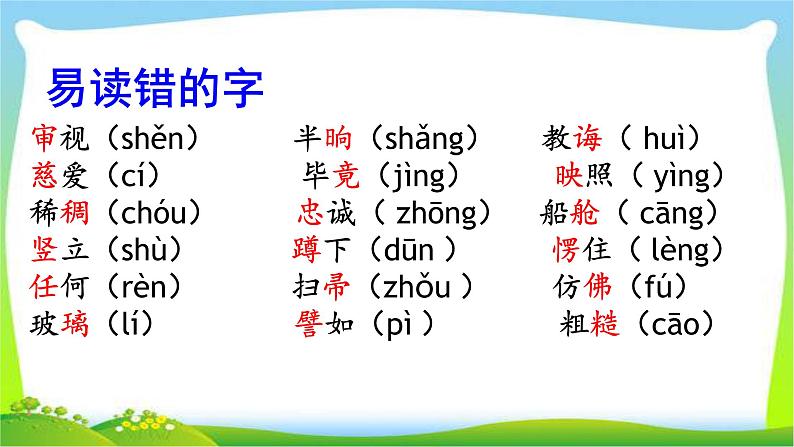 易读错的字

审视（shěn）
慈爱（cí）
稀稠（chóu）
竖立（shù）
任何（rèn）
玻璃（lí）

半晌（shǎng）
毕竟（jìng）
忠诚（ zhōng）
蹲下（dūn ）
扫帚（zhǒu ）
譬如（pì ）

教诲（ huì）
映照（ yìng）
船舱（ cāng）
愣住（ lèng）
仿佛（fú）
粗糙（cāo）